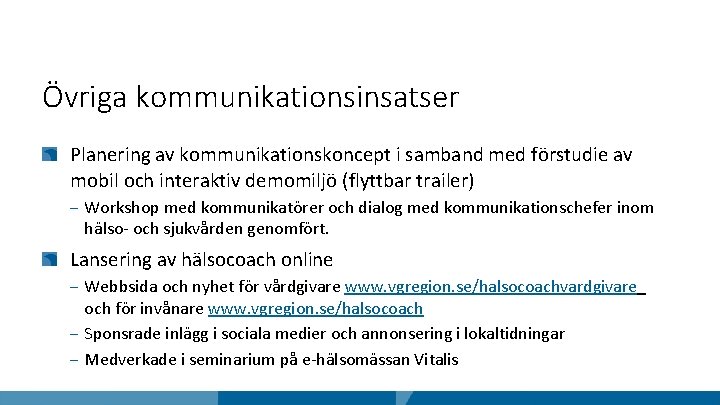 Övriga kommunikationsinsatser

Planering av kommunikationskoncept i samband med förstudie av mobil och interaktiv demomiljö (flyttbar trailer)

– Workshop med kommunikatörer och dialog med kommunikationschefer inom hälso- och sjukvården genomfört.

Lansering av hälsocoach online

– Webbsida och nyhet för vårdgivare www.vgregion.se/halsocoachvardgivare och för invånare www.vgregion.se/halsocoach

– Sponsrade inlägg i sociala medier och annonsering i lokaltidningar

– Medverkade i seminarium på e-hälsomässan Vitalis